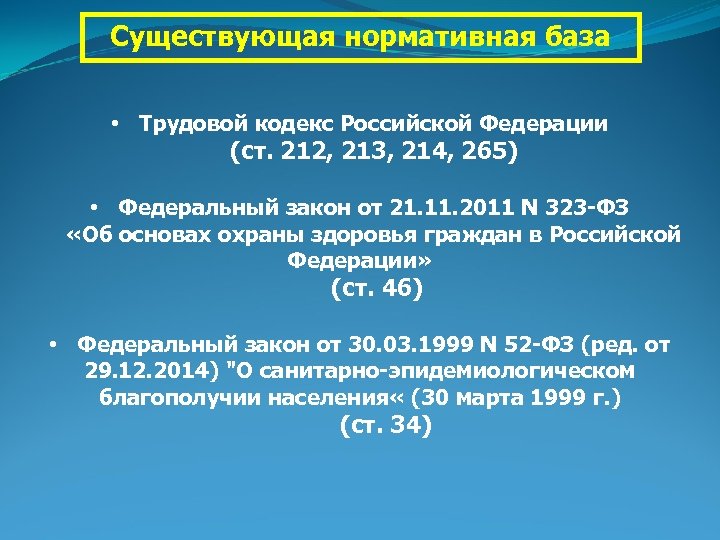 Существующая нормативная база

• Трудовой кодекс Российской Федерации (ст. 212, 213, 214, 265)

• Федеральный закон от 21.11.2011 N 323-ФЗ «Об основах охраны здоровья граждан в Российской Федерации» (ст. 46)

• Федеральный закон от 30.03.1999 N 52-ФЗ (ред. от 29.12.2014) "О санитарно-эпидемиологическом благополучии населения« (30 марта 1999 г.) (ст. 34)